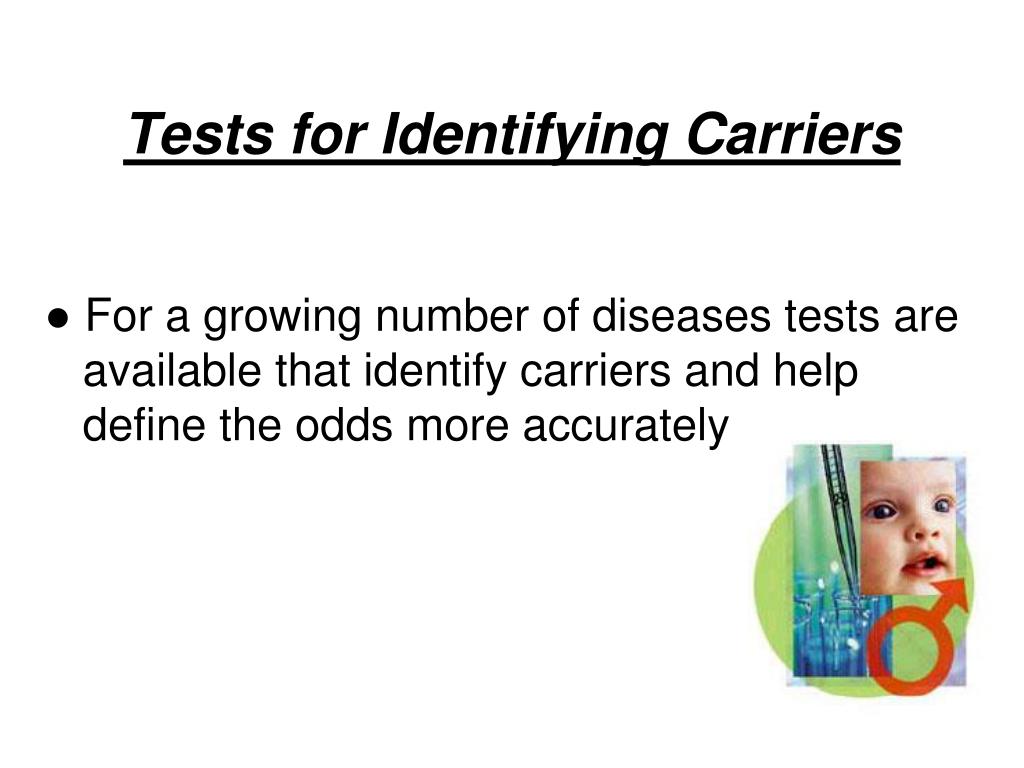 Tests for Identifying Carriers

● For a growing number of diseases tests are available that identify carriers and help define the odds more accurately